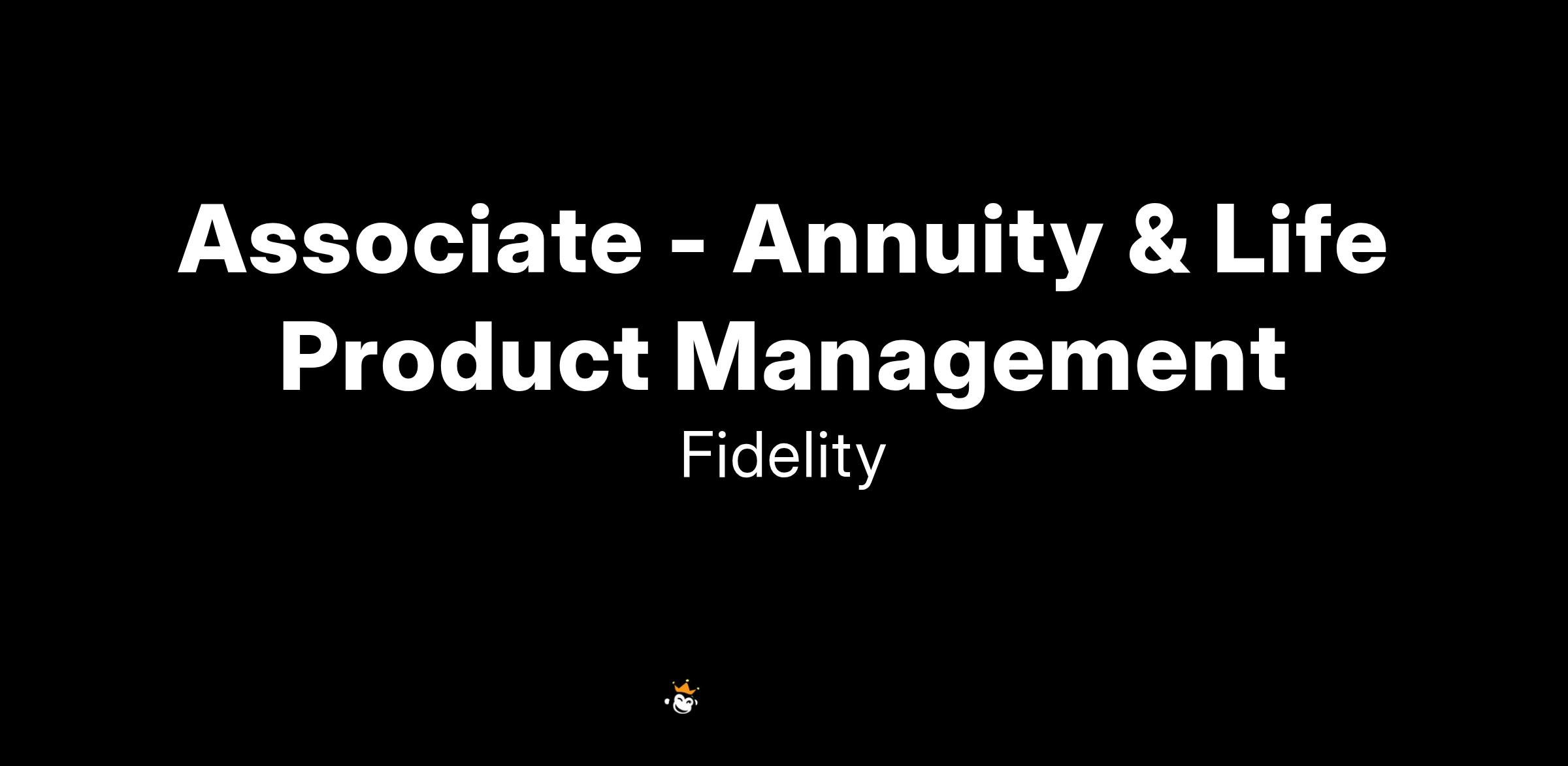 Associate - Annuity & Life Product Management

Fidelity